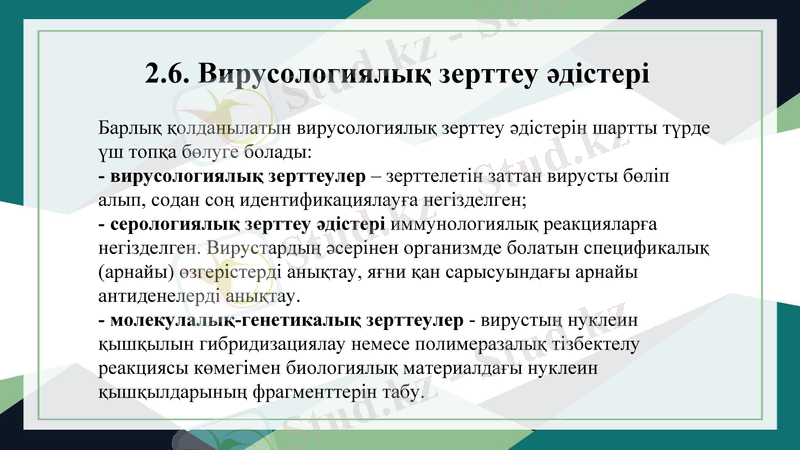 2.6. Вирусологиялық зерттеу әдістері

Барлық қолданылатын вирусологиялық зерттеу әдістерін шартты түрде үш топқа бөлуге болады:
- вирусологиялық зерттеулер – зерттелетін заттан вирусты бөліп алып, содан соң идентификациялауға негізделген;
- серологиялық зерттеу әдістері иммунологиялық реакцияларға негізделген. Вирустардың әсерінен организмде болатын спецификалық (арнайы) өзгерістерді анықтау, яғни қан сарысуындағы арнайы антиденелерді анықтау.
- молекулалық-генетикалық зерттеулер - вирустың нуклеин қышқылын гибридизациялау немесе полимеразалық тізбектелу реакциясы көмегімен биологиялық материалдағы нуклеин қышқылдарының фрагменттерін табу.

Stud.kz - Stud.kz